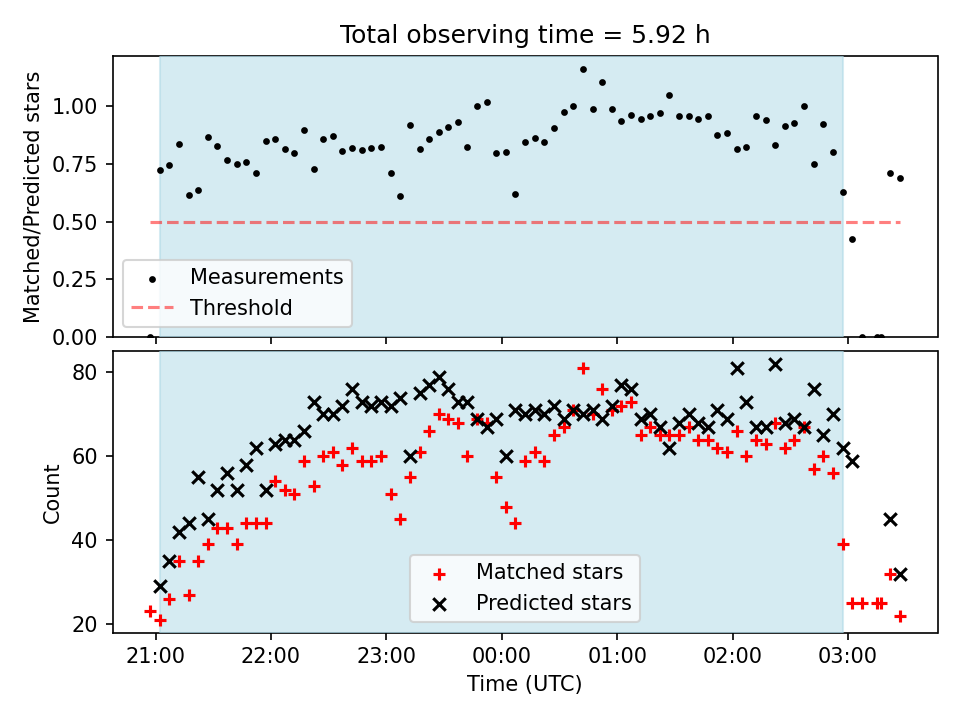 Total observing time = 5.92 h

Matched/Predicted stars

1.00
0.75
0.50
0.25
0.00

Measurements
Threshold

Count

80
60
40
20

Matched stars
Predicted stars

21:00
22:00
23:00
00:00
01:00
02:00
03:00

Time (UTC)